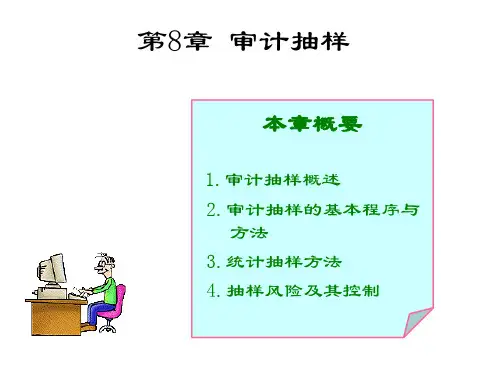 第8章 审计抽样

本章概要

1. 审计抽样概述

2. 审计抽样的基本程序与方法

3. 统计抽样方法

4. 抽样风险及其控制